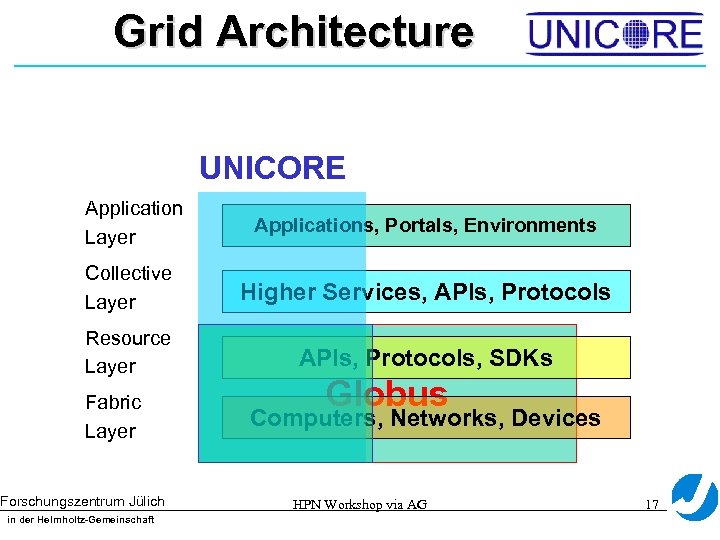 Grid Architecture

UNICORE

UNICORE

Application Layer

Applications, Portals, Environments

Collective Layer

Higher Services, APIs, Protocols

Resource Layer

APIs, Protocols, SDKs

Globus

Fabric Layer

Computers, Networks, Devices

Forschungszentrum Jülich
in der Helmholtz-Gemeinschaft

HPN Workshop via AG

17